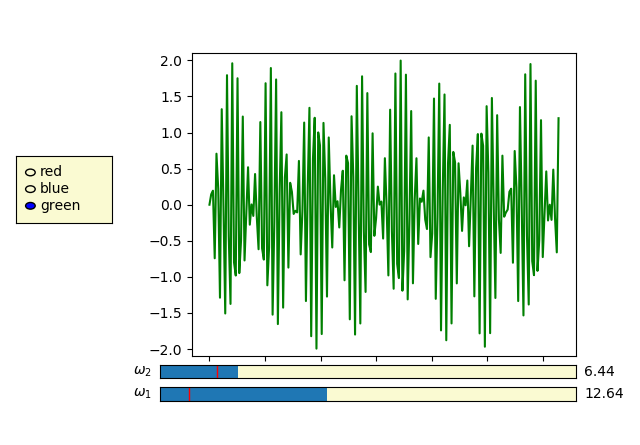 red
blue
green

2.0
1.5
1.0
0.5
0.0
−0.5
−1.0
−1.5
−2.0

$\omega_2$ 6.44
$\omega_1$ 12.64